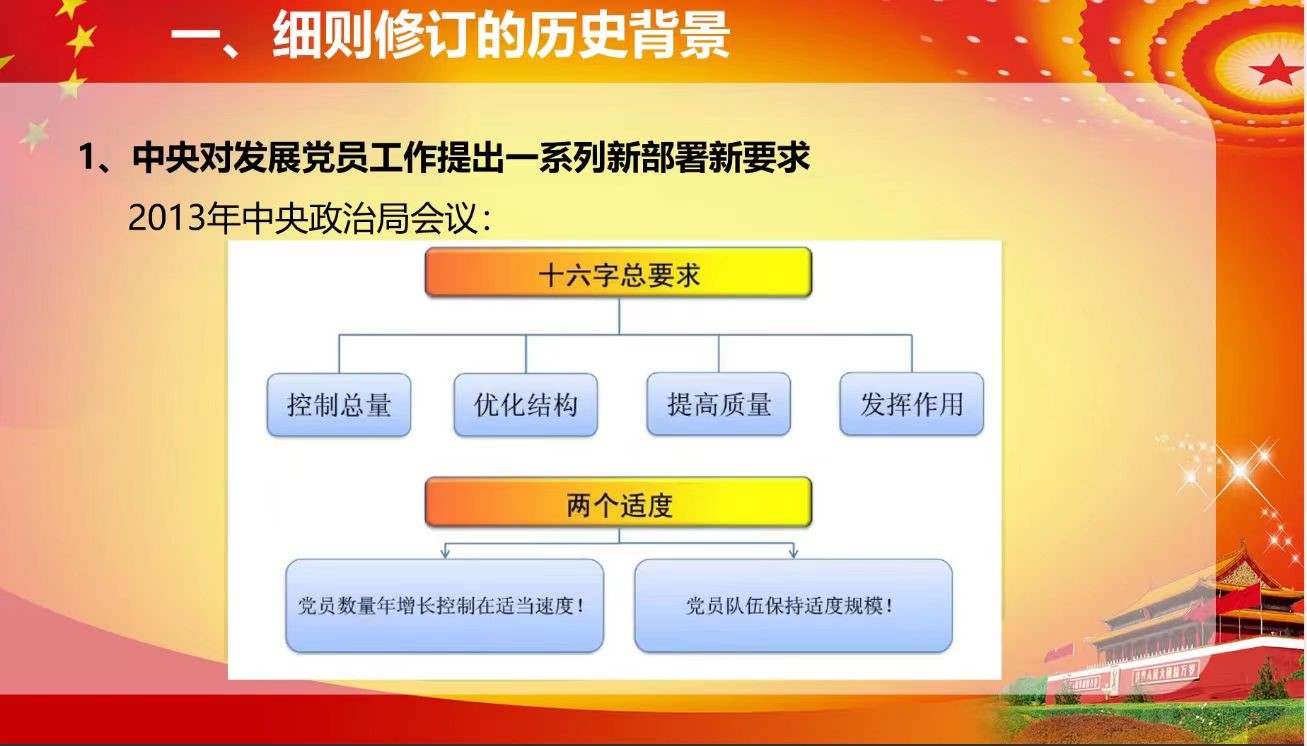 一、细则修订的历史背景

1、中央对发展党员工作提出一系列新部署新要求

2013年中央政治局会议：

十六字总要求

控制总量

优化结构

提高质量

发挥作用

两个适度

党员数量年增长控制在适当速度！

党员队伍保持适度规模！